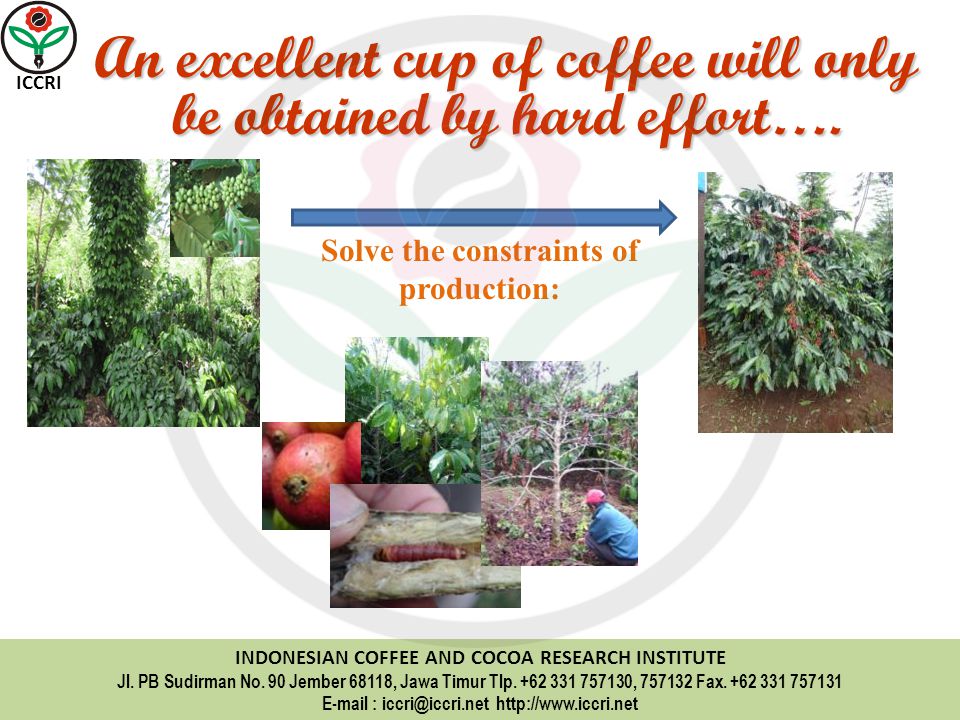 ICCRI

An excellent cup of coffee will only be obtained by hard effort….

Solve the constraints of production:

INDONESIAN COFFEE AND COCOA RESEARCH INSTITUTE
Jl. PB Sudirman No. 90 Jember 68118, Jawa Timur Tlp. +62 331 757130, 757132 Fax. +62 331 757131
E-mail : iccri@iccri.net http://www.iccri.net